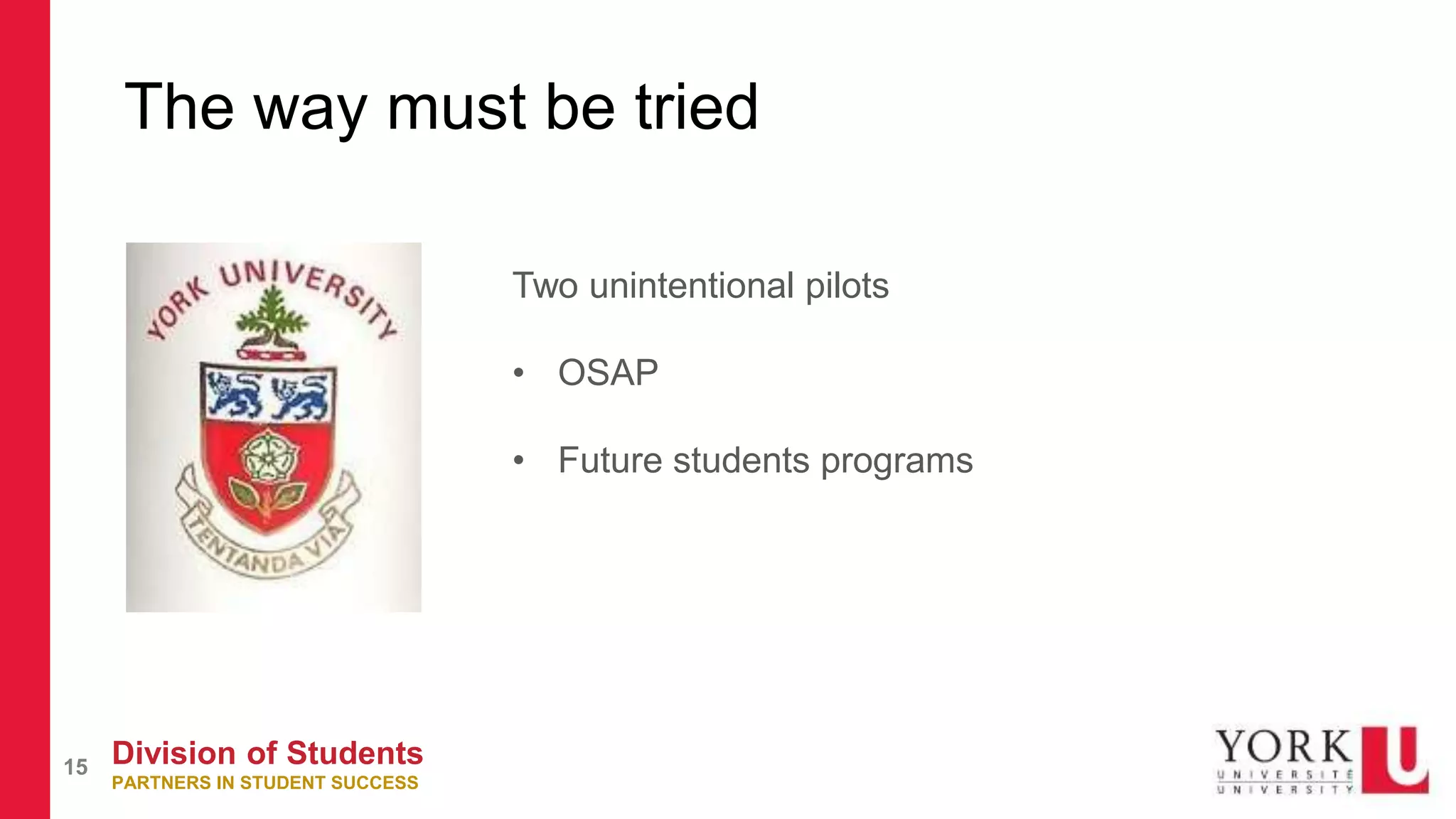 The way must be tried

YORK UNIVERSITY

TENTANDA VIA

Two unintentional pilots

• OSAP

• Future students programs

15

Division of Students
PARTNERS IN STUDENT SUCCESS

YORK U
UNIVERSITÉ
UNIVERSITY